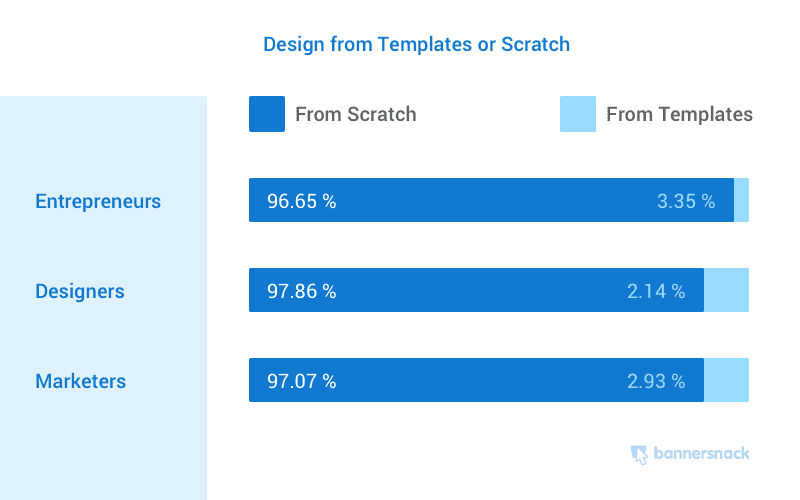 Design from Templates or Scratch

From Scratch

From Templates

Entrepreneurs

96.65 %

3.35 %

Designers

97.86 %

2.14 %

Marketers

97.07 %

2.93 %

bannersnack